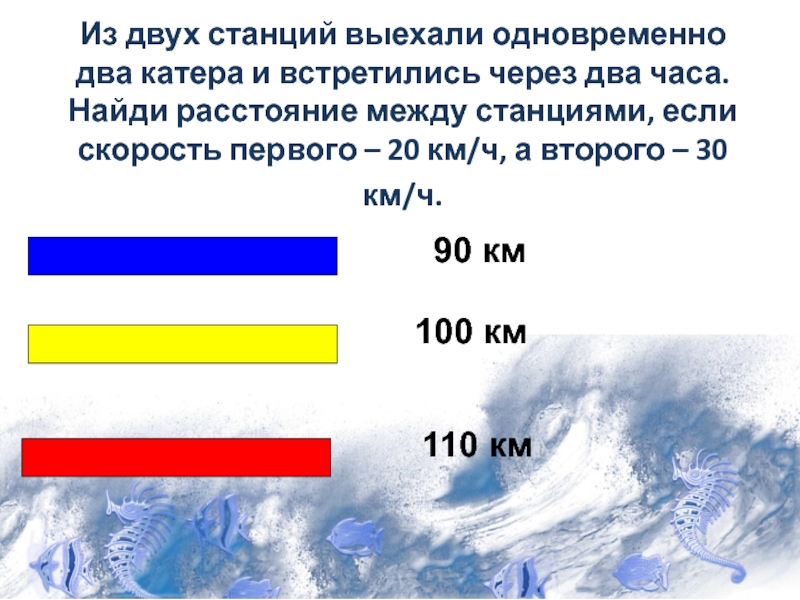 Из двух станций выехали одновременно два катера и встретились через два часа. Найди расстояние между станциями, если скорость первого – 20 км/ч, а второго – 30 км/ч.

90 км

100 км

110 км